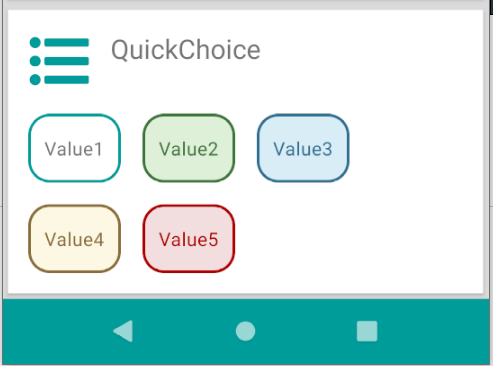 QuickChoice

Value1 Value2 Value3

Value4 Value5